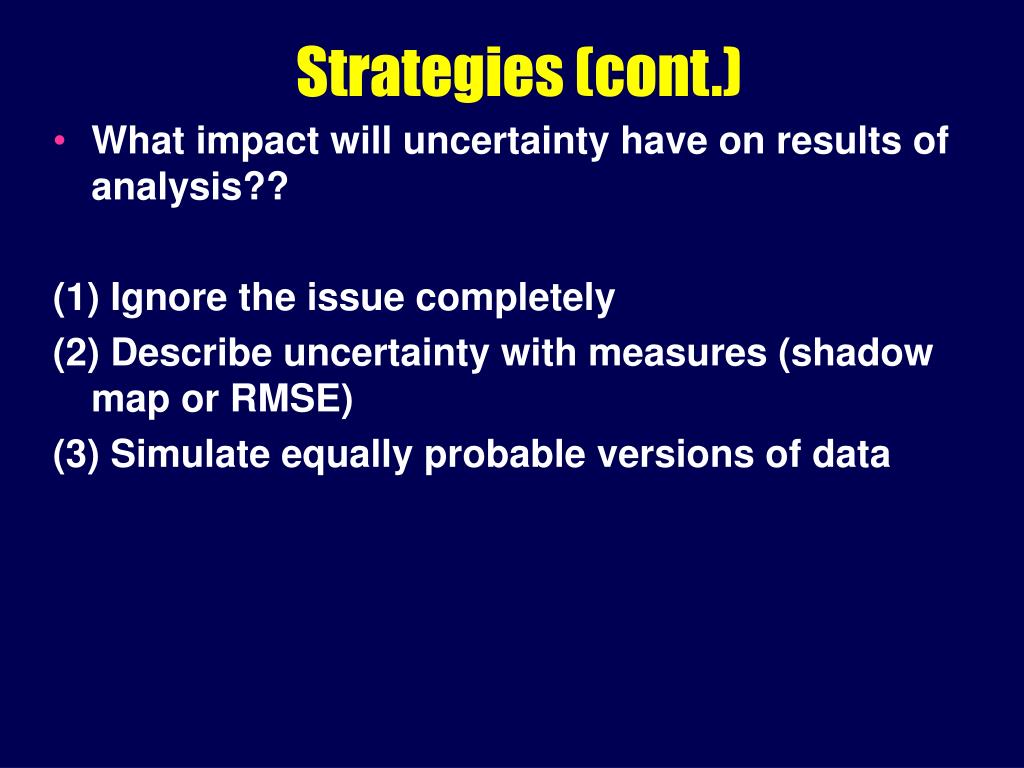 Strategies (cont.)

• What impact will uncertainty have on results of analysis??

(1) Ignore the issue completely

(2) Describe uncertainty with measures (shadow map or RMSE)

(3) Simulate equally probable versions of data